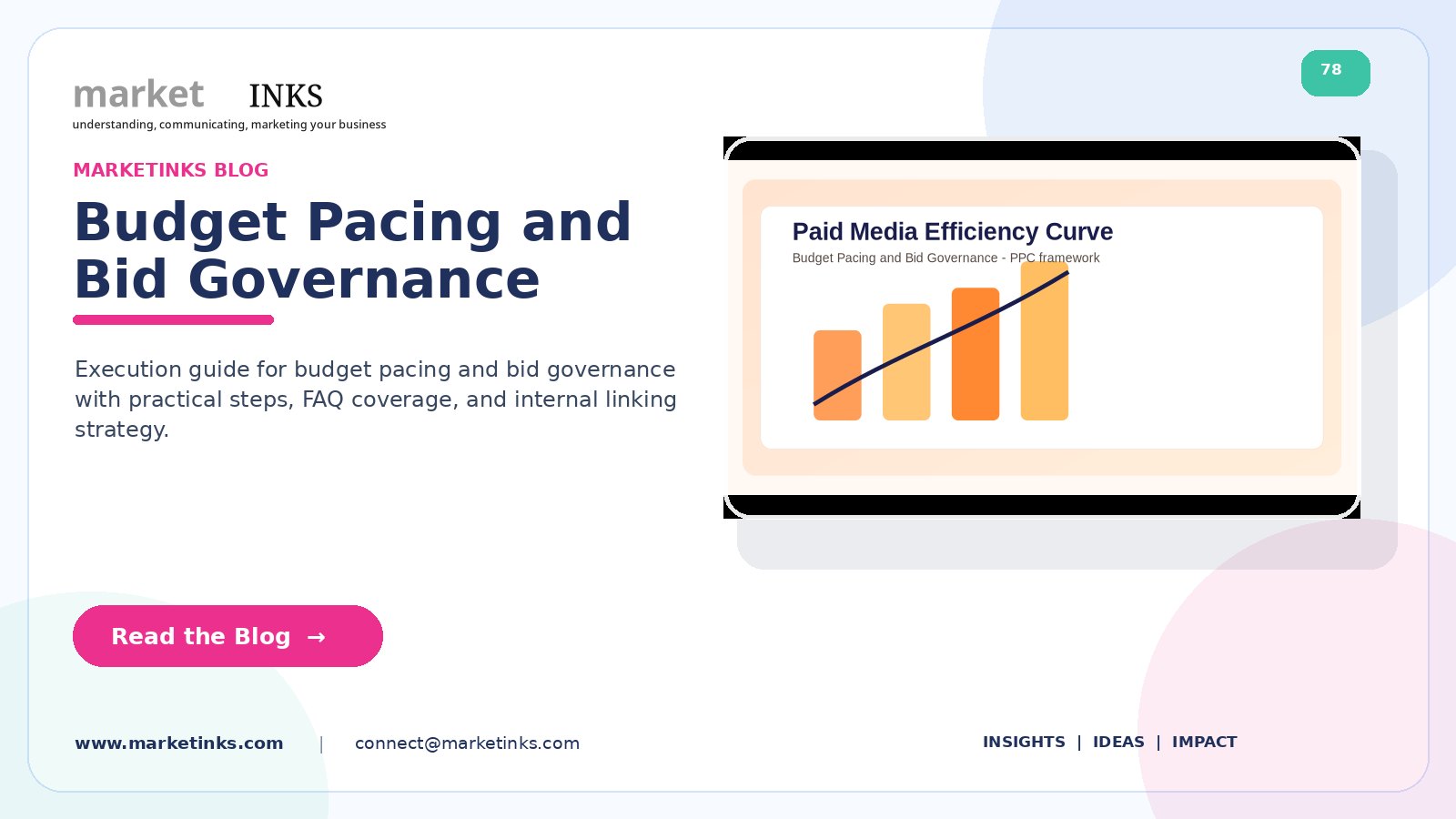 market INKS
understanding, communicating, marketing your business

78

MARKETINKS BLOG

Budget Pacing and Bid Governance

Execution guide for budget pacing and bid governance with practical steps, FAQ coverage, and internal linking strategy.

Paid Media Efficiency Curve
Budget Pacing and Bid Governance - PPC framework

Read the Blog →

www.marketinks.com | connect@marketinks.com

INSIGHTS | IDEAS | IMPACT